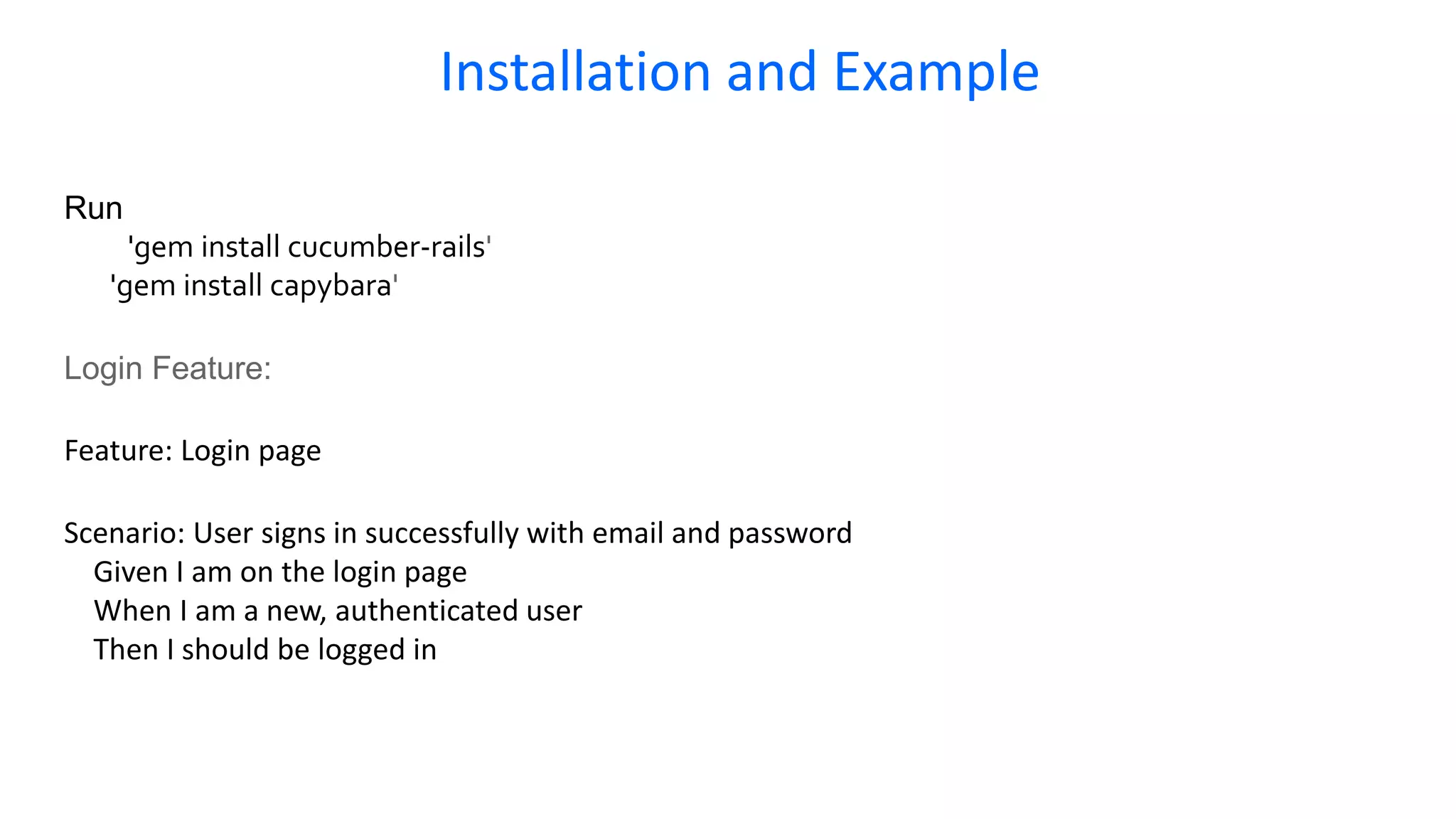 Installation and Example

Run
'gem install cucumber-rails'
'gem install capybara'

Login Feature:

Feature: Login page

Scenario: User signs in successfully with email and password
Given I am on the login page
When I am a new, authenticated user
Then I should be logged in